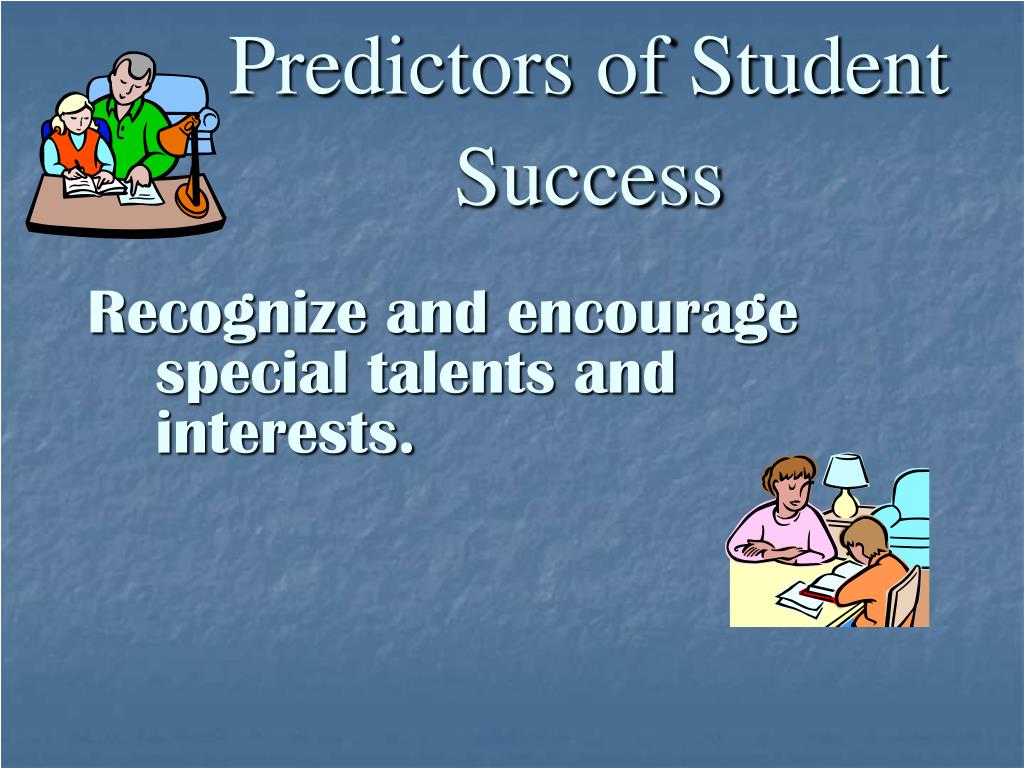 Predictors of Student Success

Recognize and encourage special talents and interests.